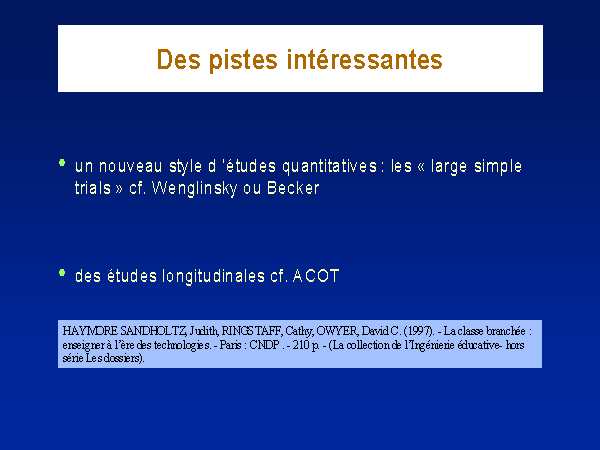 Des pistes intéressantes

• un nouveau style d 'études quantitatives : les « large simple trials » cf. Wenglinsky ou Becker

• des études longitudinales cf. ACOT

HAYMORE SANDHOLTZ, Judith, RINGSTAFF, Cathy, OWYER, David C. (1997). - La classe branchée : enseigner à l'ère des technologies. - Paris : CNDP . - 210 p. - (La collection de l'Ingénierie éducative- hors série Les dossiers).